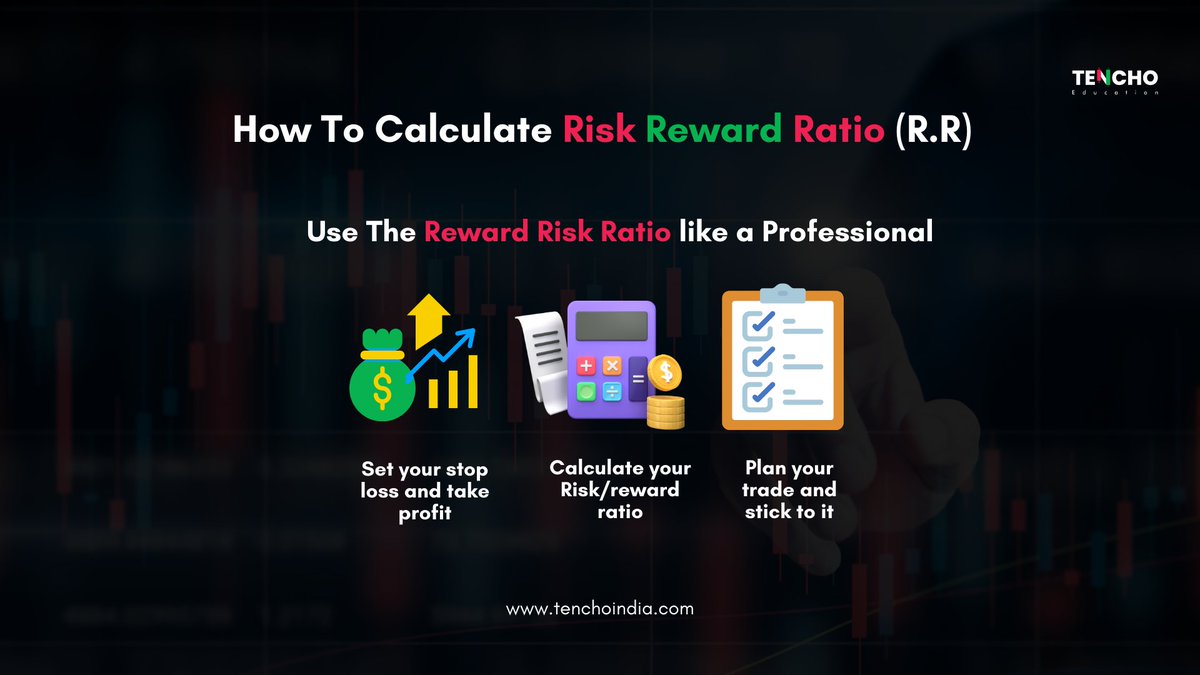 TENCHO
Education

How To Calculate Risk Reward Ratio (R.R)

Use The Reward Risk Ratio like a Professional

Set your stop loss and take profit

Calculate your Risk/reward ratio

Plan your trade and stick to it

www.tenchoindia.com